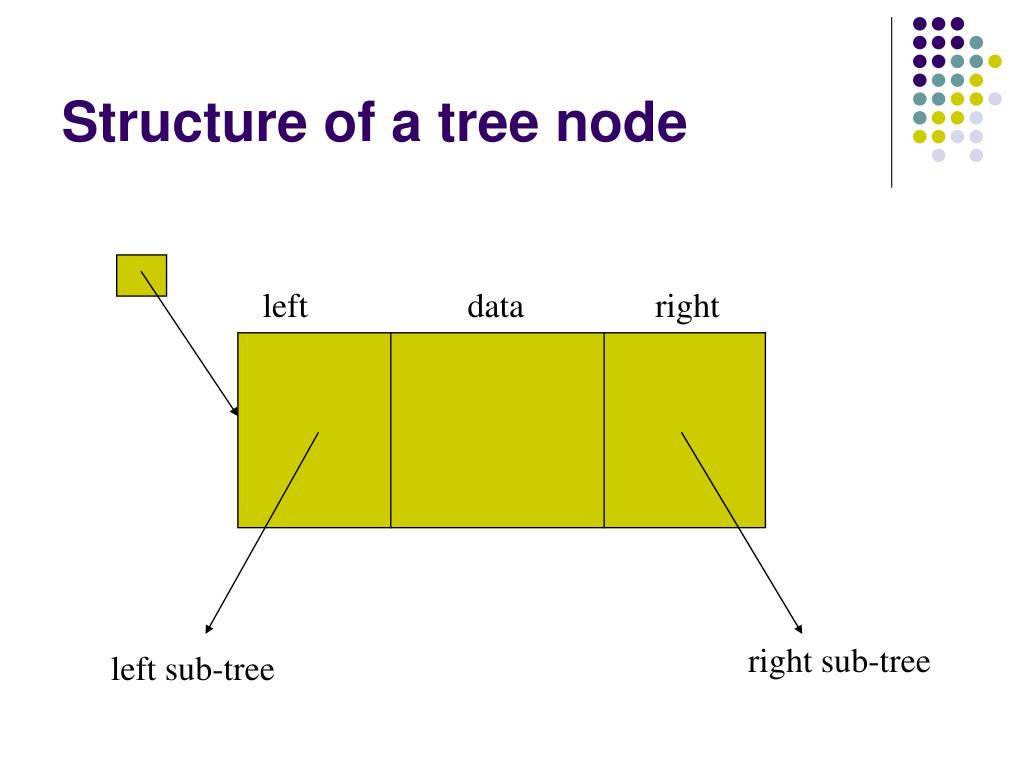 Structure of a tree node

left

data

right

left sub-tree

right sub-tree